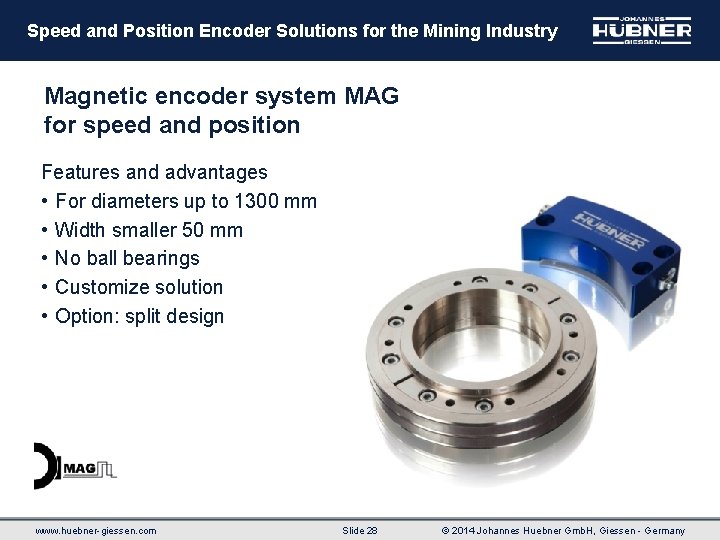 Speed and Position Encoder Solutions for the Mining Industry

JOHANNES HÜBNER GIESSEN

Magnetic encoder system MAG for speed and position

Features and advantages
• For diameters up to 1300 mm
• Width smaller 50 mm
• No ball bearings
• Customize solution
• Option: split design

HÜBNER

MAG

www.huebner-giessen.com Slide 28 © 2014 Johannes Huebner GmbH, Giessen - Germany